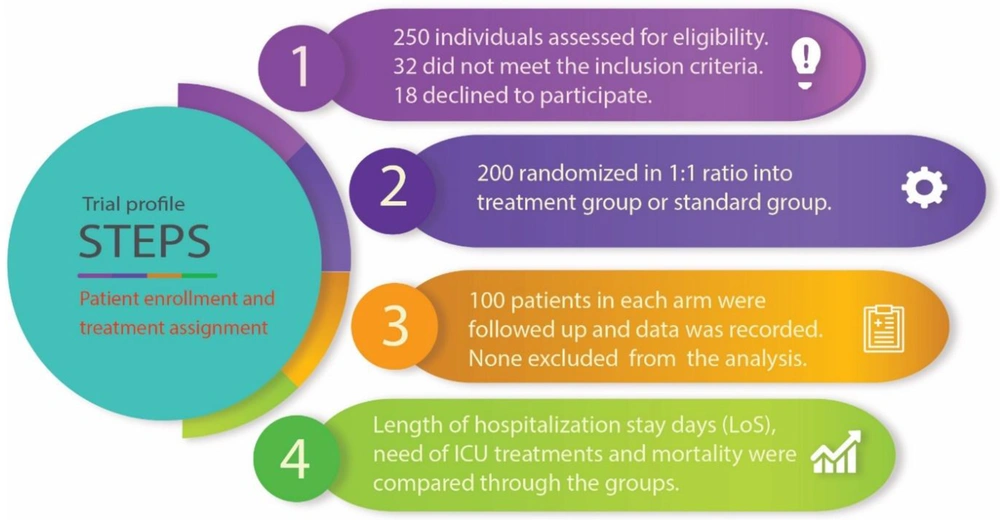 Trial profile
STEPS
Patient enrollment and treatment assignment

1
250 individuals assessed for eligibility.
32 did not meet the inclusion criteria.
18 declined to participate.

2
200 randomized in 1:1 ratio into treatment group or standard group.

3
100 patients in each arm were followed up and data was recorded.
None excluded from the analysis.

4
Length of hospitalization stay days (LoS), need of ICU treatments and mortality were compared through the groups.